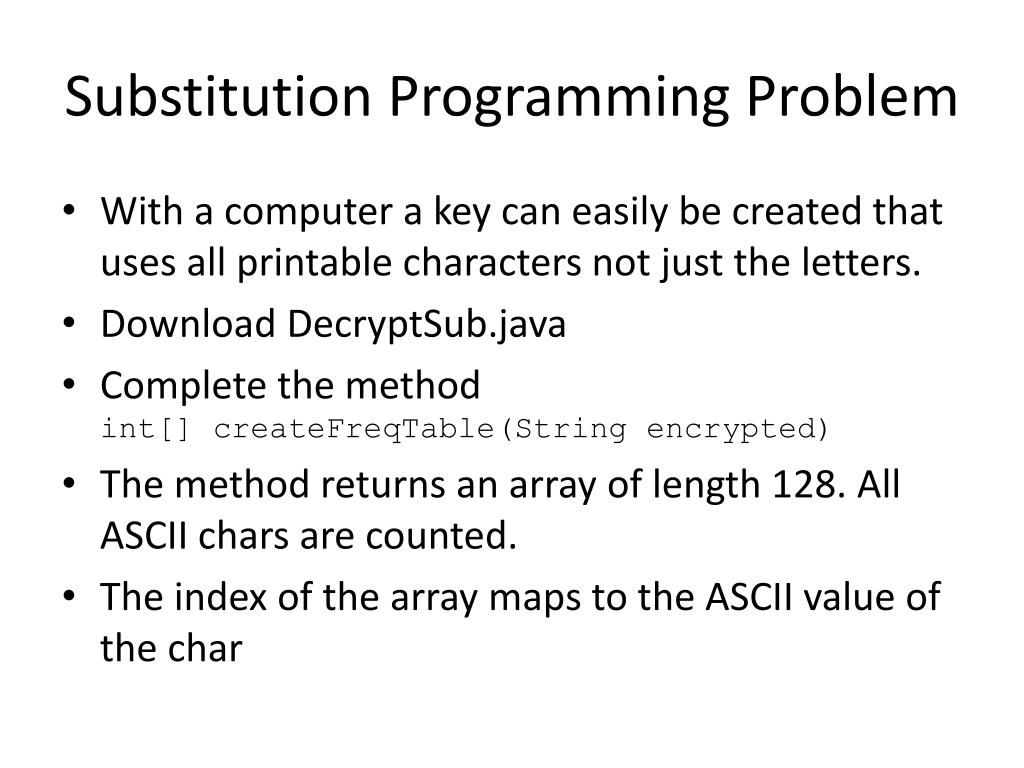 Substitution Programming Problem

• With a computer a key can easily be created that uses all printable characters not just the letters.
• Download DecryptSub.java
• Complete the method
int[] createFreqTable(String encrypted)
• The method returns an array of length 128. All ASCII chars are counted.
• The index of the array maps to the ASCII value of the char